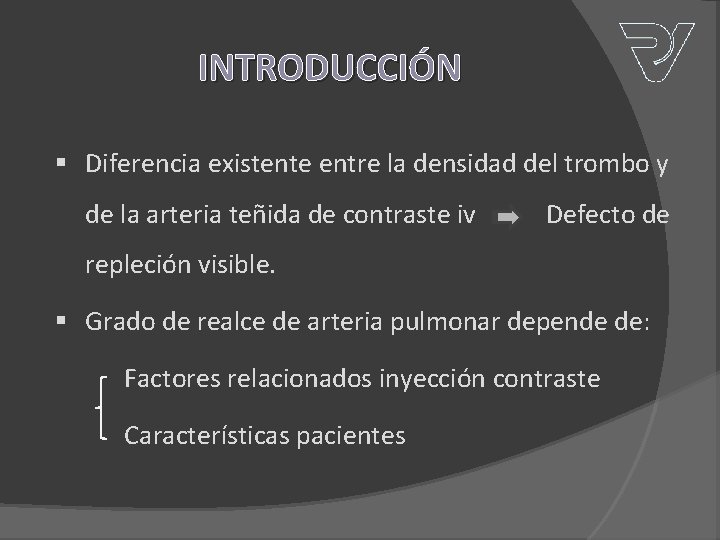 INTRODUCCIÓN

▪ Diferencia existente entre la densidad del trombo y de la arteria teñida de contraste iv ➡ Defecto de repleción visible.

▪ Grado de realce de arteria pulmonar depende de:

Factores relacionados inyección contraste

Características pacientes